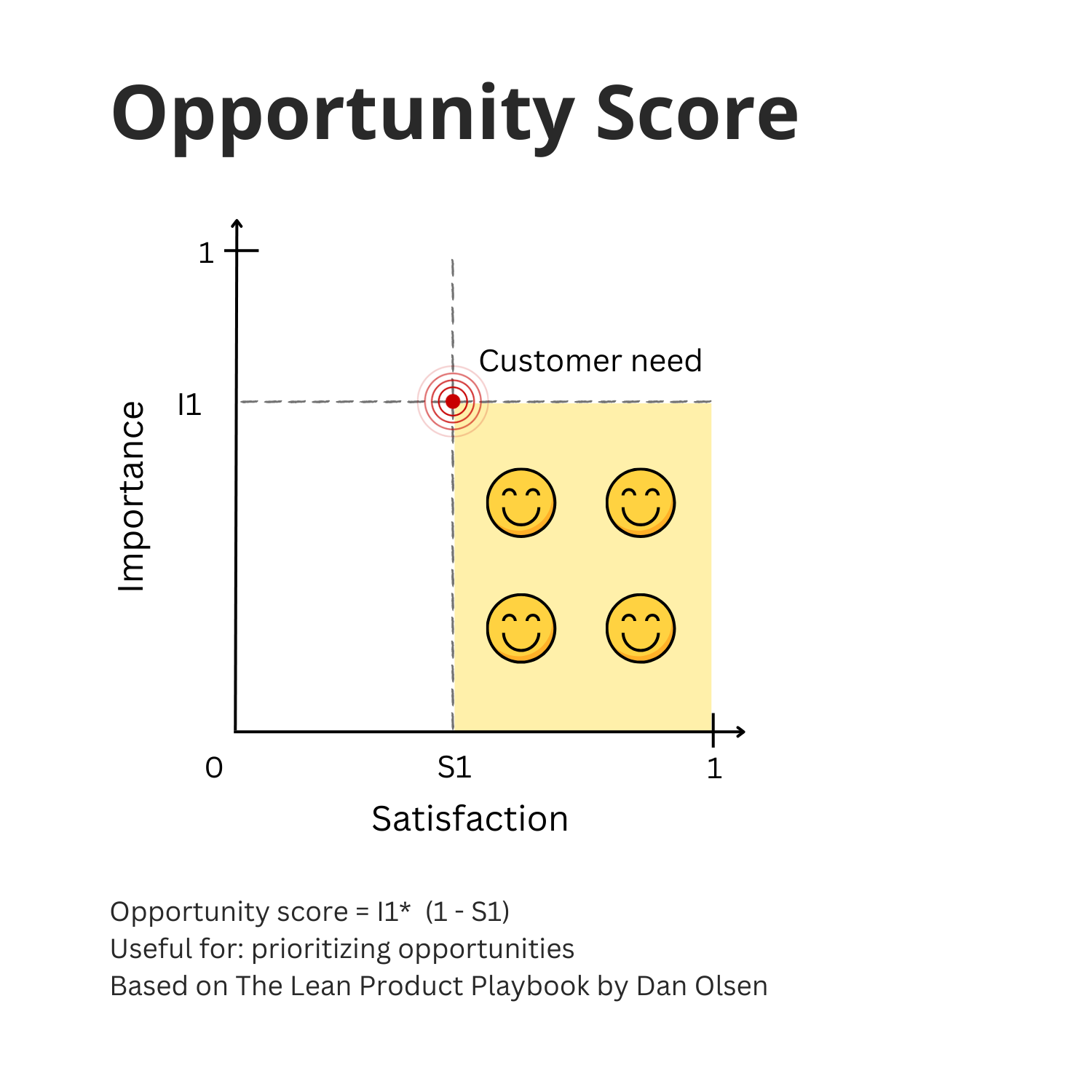 Opportunity Score

1

Customer need

I1

Importance

0

S1

1

Satisfaction

Opportunity score = I1* (1 - S1)
Useful for: prioritizing opportunities
Based on The Lean Product Playbook by Dan Olsen